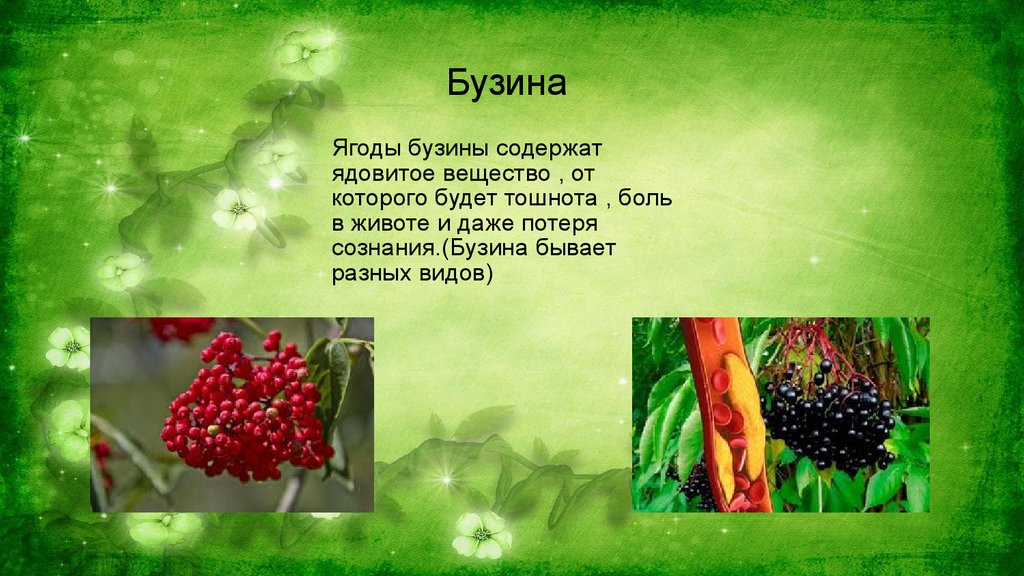 Бузина

Ягоды бузины содержат ядовитое вещество , от которого будет тошнота , боль в животе и даже потеря сознания.(Бузина бывает разных видов)